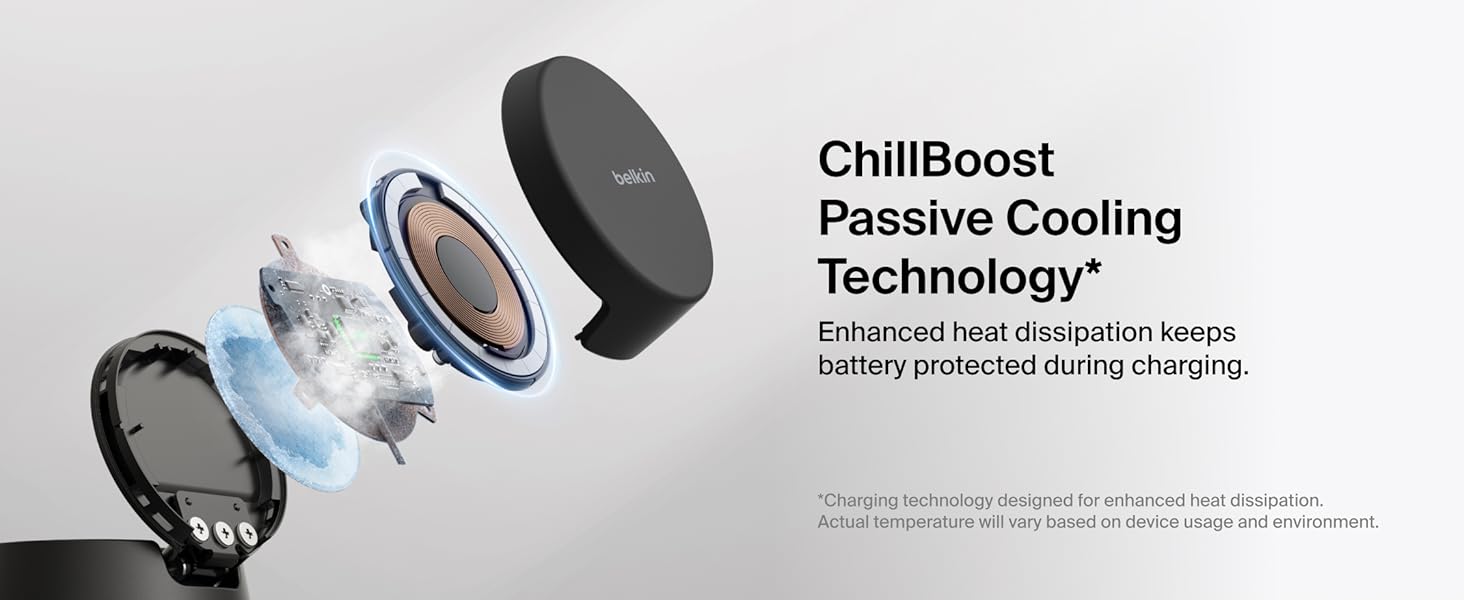 belkin

ChillBoost Passive Cooling Technology*

Enhanced heat dissipation keeps battery protected during charging.

*Charging technology designed for enhanced heat dissipation. Actual temperature will vary based on device usage and environment.